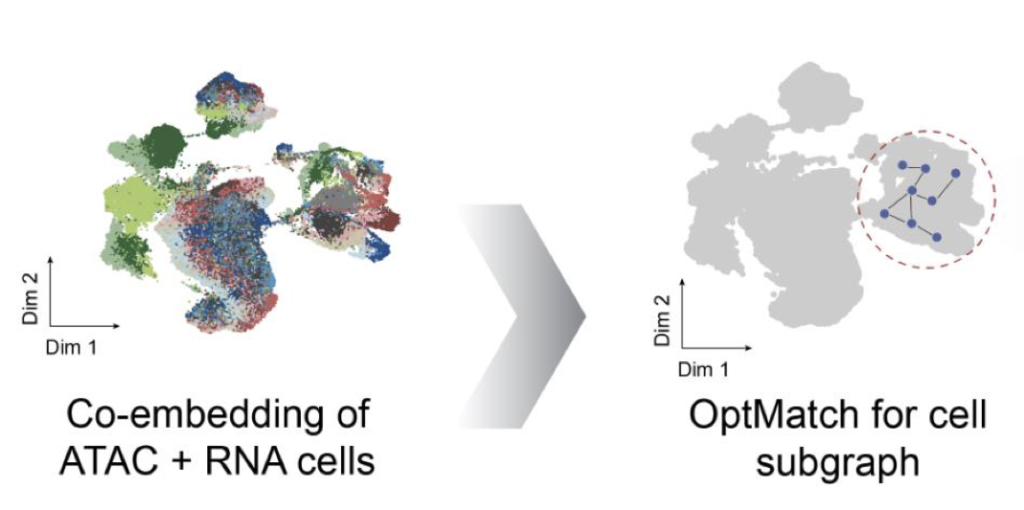 Dim 2
Dim 1

Co-embedding of ATAC + RNA cells

Dim 2
Dim 1

OptMatch for cell subgraph